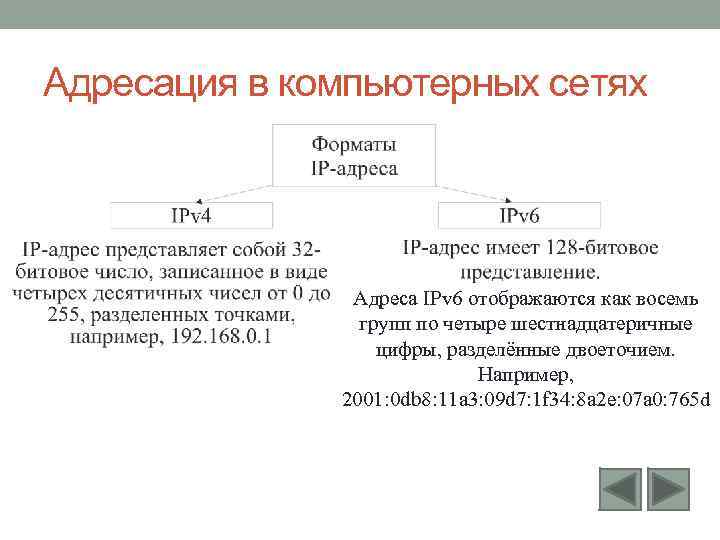 Адресация в компьютерных сетях

Форматы IP-адреса

IPv4

IP-адрес представляет собой 32-битовое число, записанное в виде четырех десятичных чисел от 0 до 255, разделенных точками, например, 192.168.0.1

IPv6

IP-адрес имеет 128-битовое представление.
Адреса IPv6 отображаются как восемь групп по четыре шестнадцатеричные цифры, разделённые двоеточием.
Например,
2001:0db8:11a3:09d7:1f34:8a2e:07a0:765d